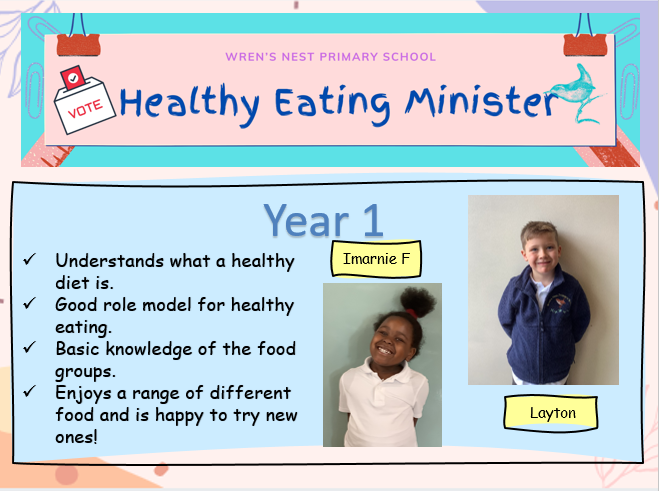 WREN'S NEST PRIMARY SCHOOL

VOTE

Healthy Eating Minister

Year 1

✓ Understands what a healthy diet is.
✓ Good role model for healthy eating.
✓ Basic knowledge of the food groups.
✓ Enjoys a range of different food and is happy to try new ones!

Imarnie F

Layton